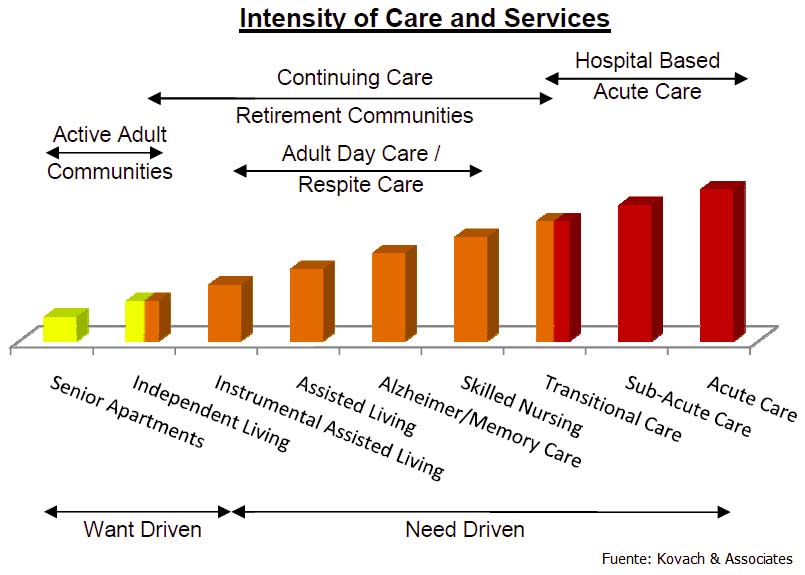 Intensity of Care and Services

Hospital Based Acute Care

Continuing Care Retirement Communities

Active Adult Communities

Adult Day Care / Respite Care

Senior Apartments
Independent Living
Instrumental Assisted Living
Assisted Living
Alzheimer/Memory Care
Skilled Nursing
Transitional Care
Sub-Acute Care
Acute Care

Want Driven

Need Driven

Fuente: Kovach & Associates